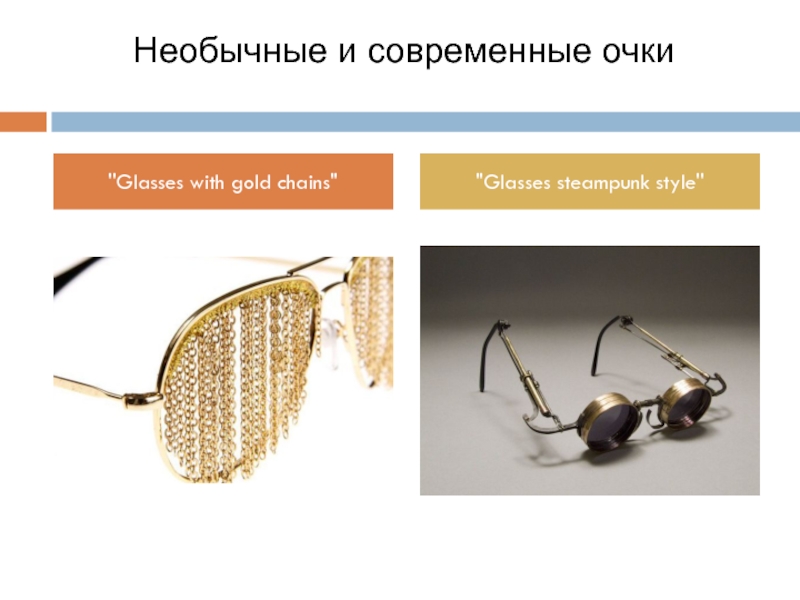 Необычные и современные очки

"Glasses with gold chains"

"Glasses steampunk style"